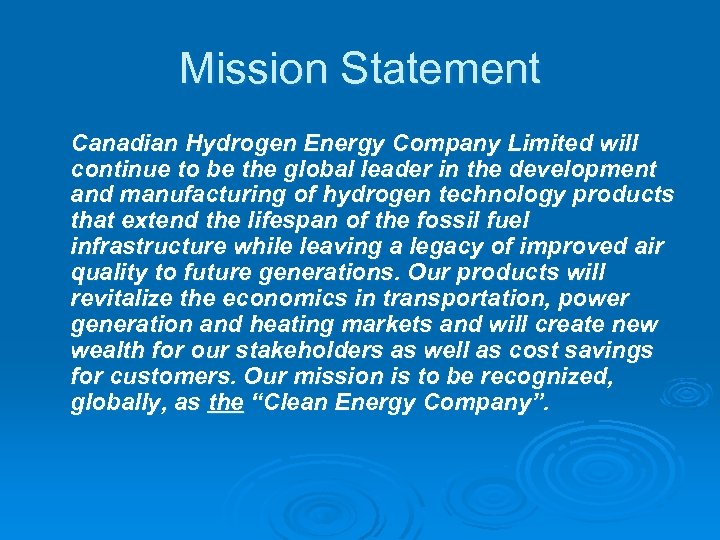 Mission Statement

Canadian Hydrogen Energy Company Limited will continue to be the global leader in the development and manufacturing of hydrogen technology products that extend the lifespan of the fossil fuel infrastructure while leaving a legacy of improved air quality to future generations. Our products will revitalize the economics in transportation, power generation and heating markets and will create new wealth for our stakeholders as well as cost savings for customers. Our mission is to be recognized, globally, as the “Clean Energy Company”.